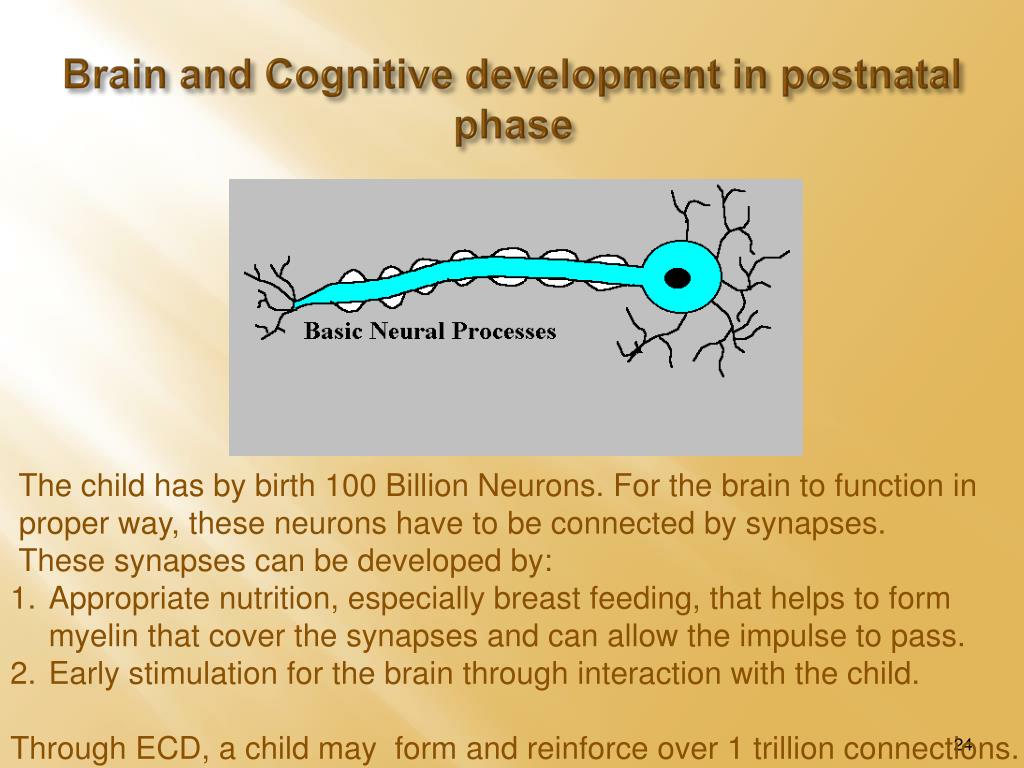 Brain and Cognitive development in postnatal phase

Basic Neural Processes

The child has by birth 100 Billion Neurons. For the brain to function in proper way, these neurons have to be connected by synapses. These synapses can be developed by:
1. Appropriate nutrition, especially breast feeding, that helps to form myelin that cover the synapses and can allow the impulse to pass.
2. Early stimulation for the brain through interaction with the child.

Through ECD, a child may form and reinforce over 1 trillion connections.

24